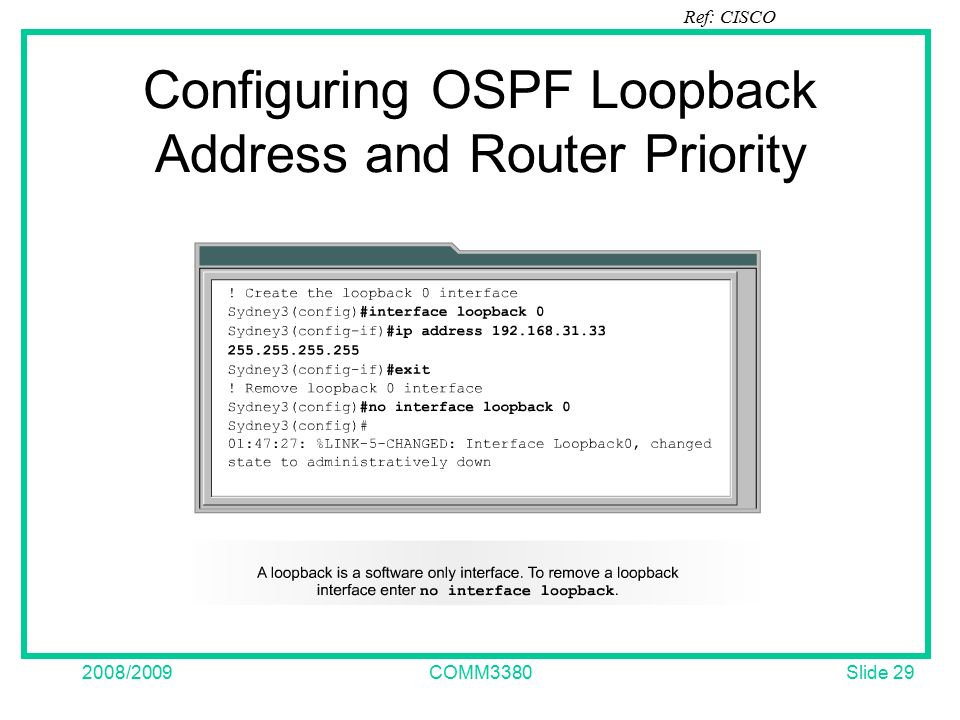 Ref: CISCO

Configuring OSPF Loopback Address and Router Priority

! Create the loopback 0 interface
Sydney3(config)#interface loopback 0
Sydney3(config-if)#ip address 192.168.31.33 255.255.255.255
Sydney3(config-if)#exit
! Remove loopback 0 interface
Sydney3(config)#no interface loopback 0
Sydney3(config)#
01:47:27: %LINK-5-CHANGED: Interface Loopback0, changed state to administratively down

A loopback is a software only interface. To remove a loopback interface enter no interface loopback.

2008/2009
COMM3380
Slide 29